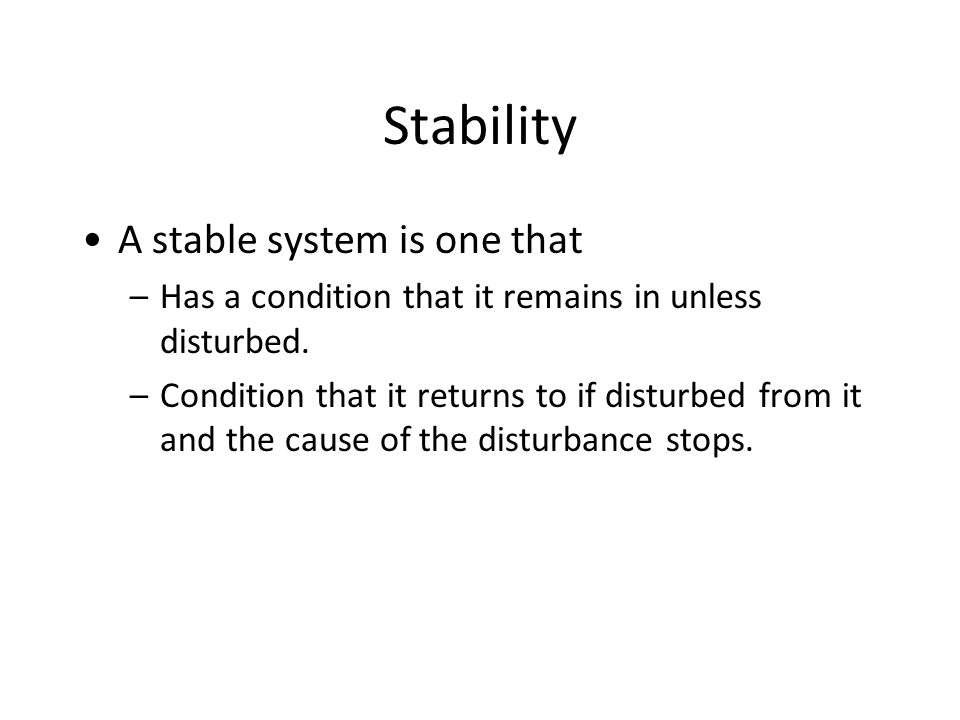 Stability

• A stable system is one that
– Has a condition that it remains in unless disturbed.
– Condition that it returns to if disturbed from it and the cause of the disturbance stops.